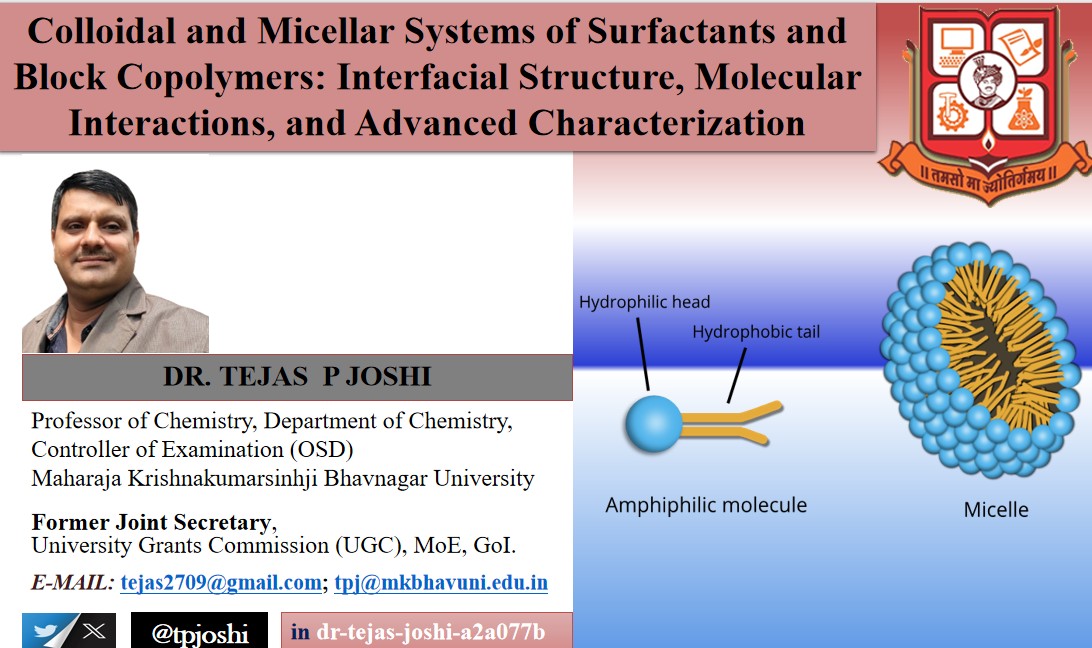 Colloidal and Micellar Systems of Surfactants and Block Copolymers: Interfacial Structure, Molecular Interactions, and Advanced Characterization

॥ तमसो मा ज्योतिर्गमय ॥

DR. TEJAS P JOSHI

Professor of Chemistry, Department of Chemistry, Controller of Examination (OSD)
Maharaja Krishnakumarsinhji Bhavnagar University

Former Joint Secretary,
University Grants Commission (UGC), MoE, GoI.

E-MAIL: tejas2709@gmail.com; tpj@mkbhavuni.edu.in

@tpjoshi

in dr-tejas-joshi-a2a077b

Hydrophilic head

Hydrophobic tail

Amphiphilic molecule

Micelle